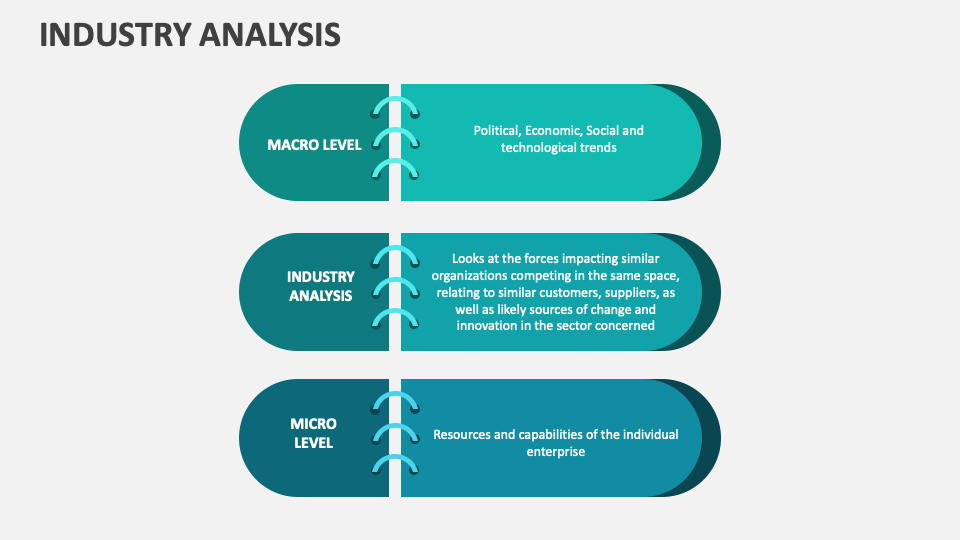 INDUSTRY ANALYSIS

MACRO LEVEL

Political, Economic, Social and technological trends

INDUSTRY ANALYSIS

Looks at the forces impacting similar organizations competing in the same space, relating to similar customers, suppliers, as well as likely sources of change and innovation in the sector concerned

MICRO LEVEL

Resources and capabilities of the individual enterprise